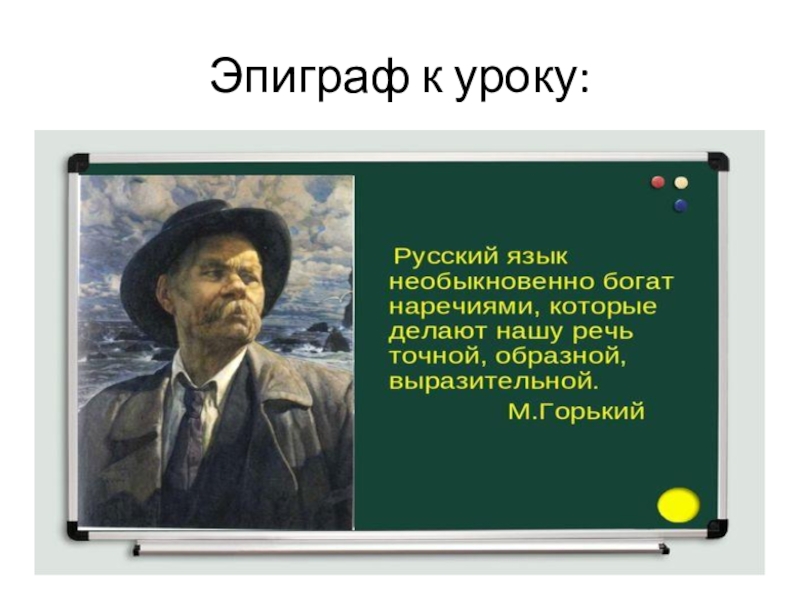 Эпиграф к уроку:

Русский язык необыкновенно богат наречиями, которые делают нашу речь точной, образной, выразительной.

М.Горький